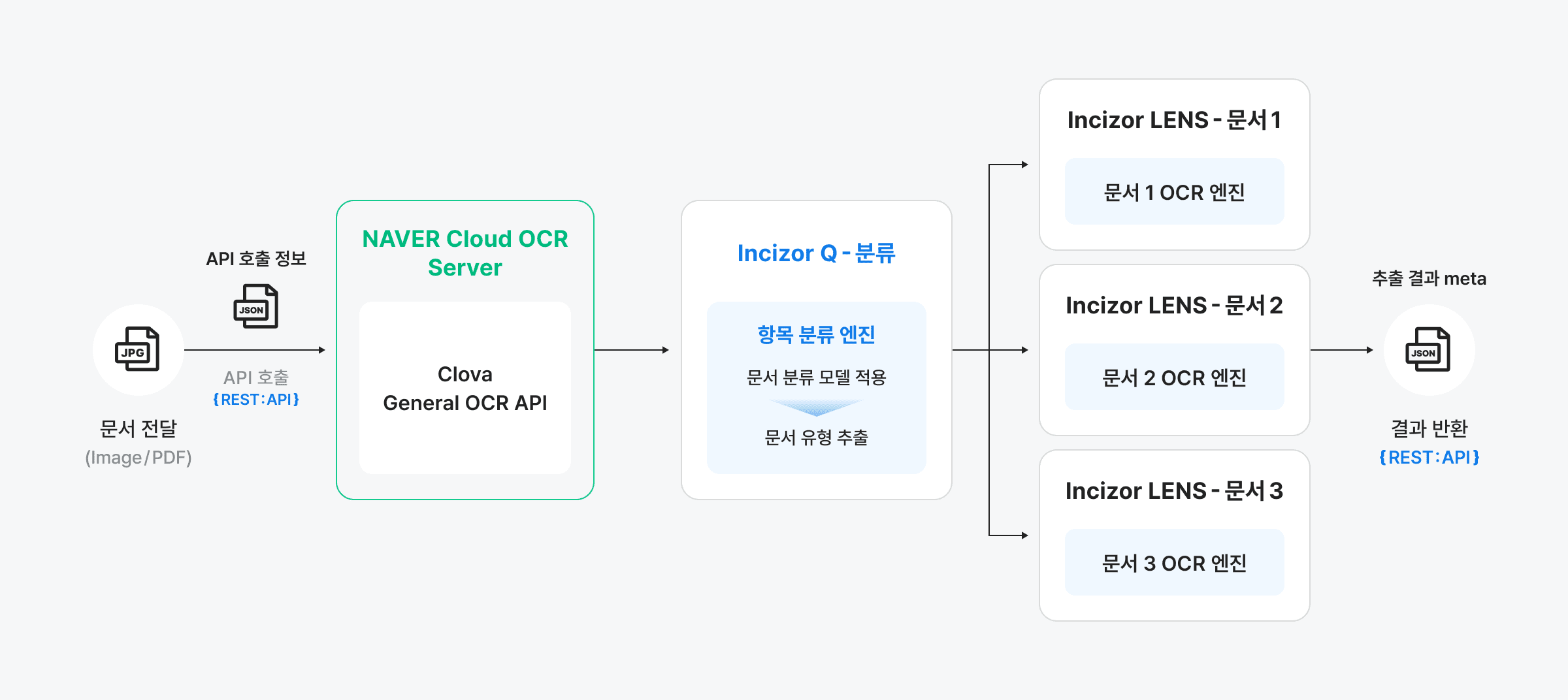 JPG

문서 전달
(Image/PDF)

API 호출 정보

JSON

API 호출
{REST:API}

NAVER Cloud OCR Server

Clova General OCR API

Incizor Q - 분류

항목 분류 엔진

문서 분류 모델 적용

문서 유형 추출

Incizor LENS - 문서 1

문서 1 OCR 엔진

Incizor LENS - 문서 2

문서 2 OCR 엔진

Incizor LENS - 문서 3

문서 3 OCR 엔진

추출 결과 meta

JSON

결과 반환
{REST:API}